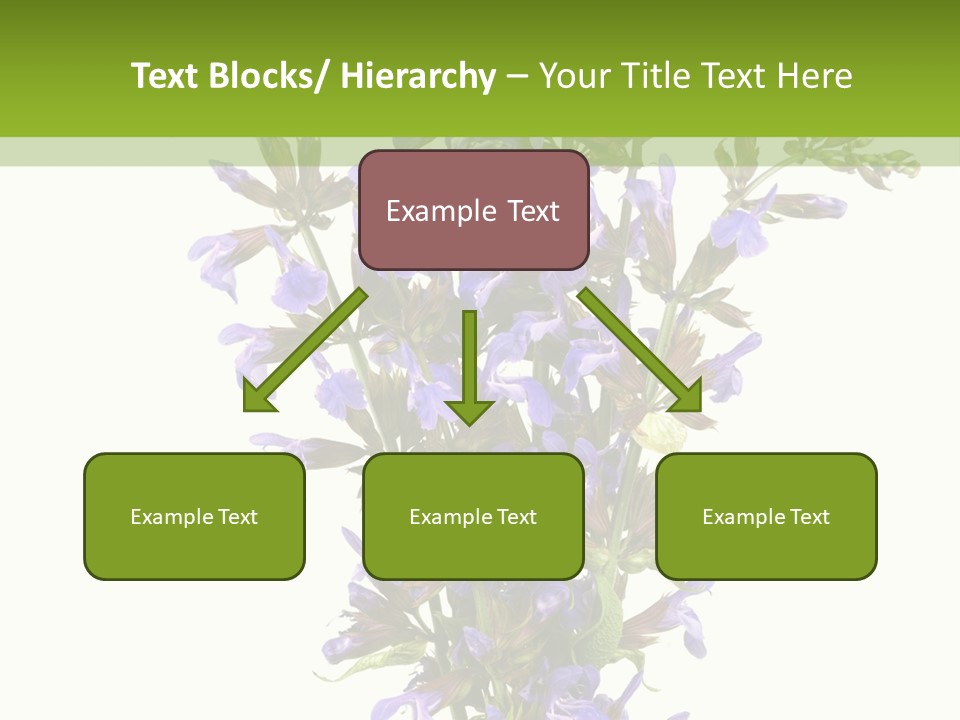 Text Blocks/ Hierarchy – Your Title Text Here

Example Text

Example Text

Example Text

Example Text